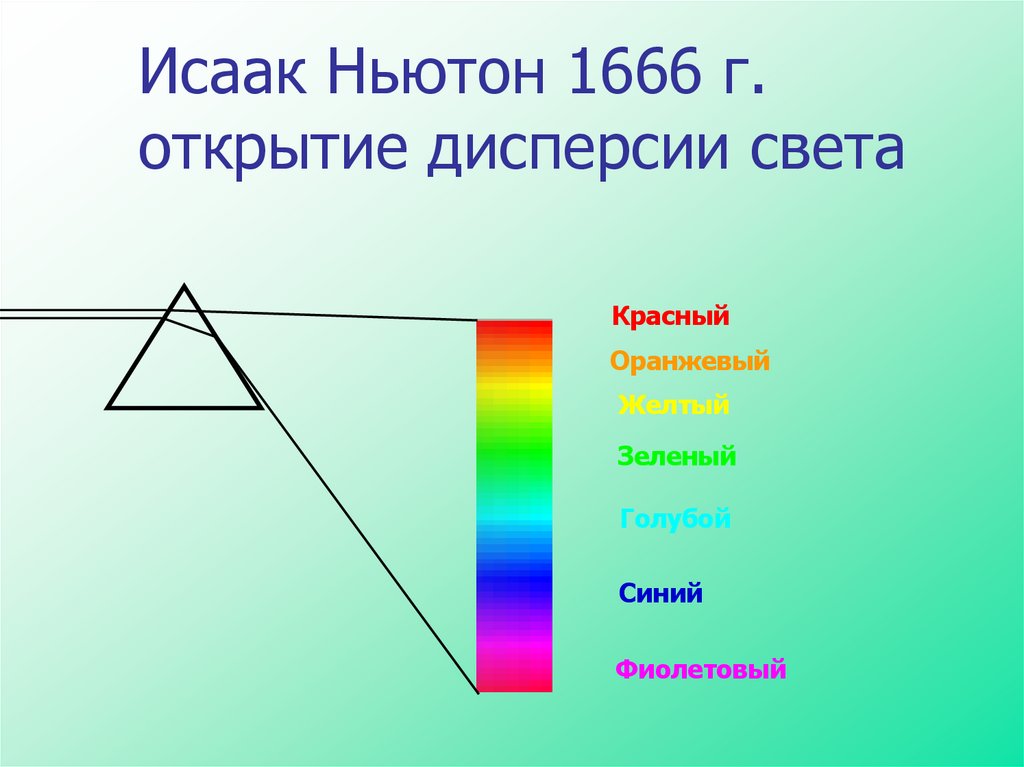 Исаак Ньютон 1666 г.
открытие дисперсии света

Красный
Оранжевый
Желтый
Зеленый
Голубой
Синий
Фиолетовый